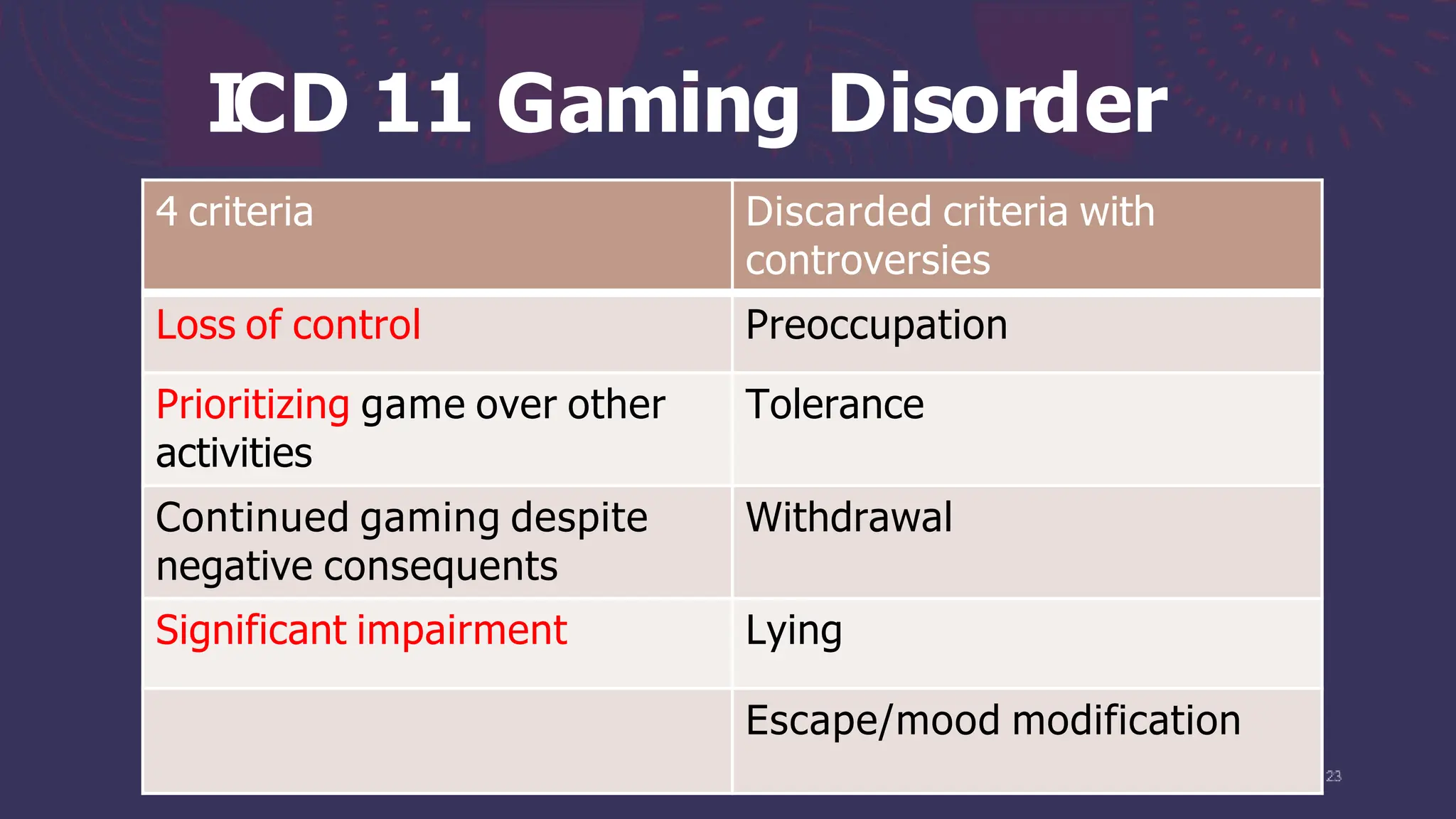 ICD 11 Gaming Disorder

| 4 criteria | Discarded criteria with controversies |
|---|---|
| Loss of control | Preoccupation |
| Prioritizing game over other activities | Tolerance |
| Continued gaming despite negative consequents | Withdrawal |
| Significant impairment | Lying |
| | Escape/mood modification |

23